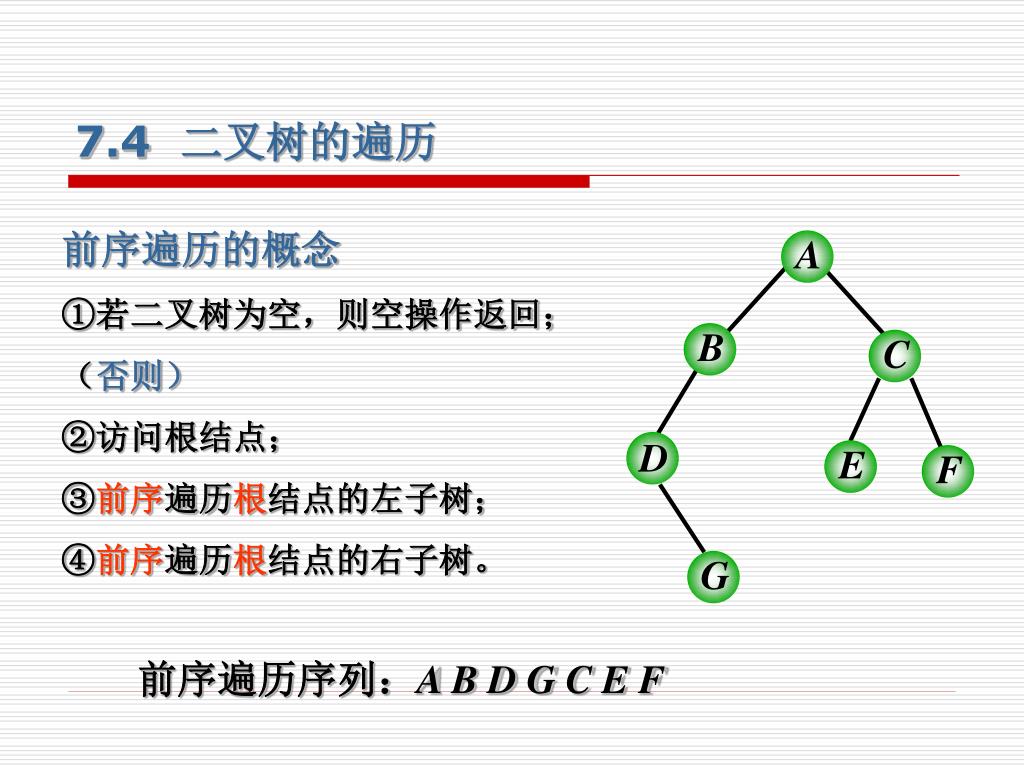 7.4 二叉树的遍历

前序遍历的概念

①若二叉树为空，则空操作返回；

（否则）

②访问根结点；

③前序遍历根结点的左子树；

④前序遍历根结点的右子树。

A
B
C
D
E
F
G

前序遍历序列：A B D G C E F